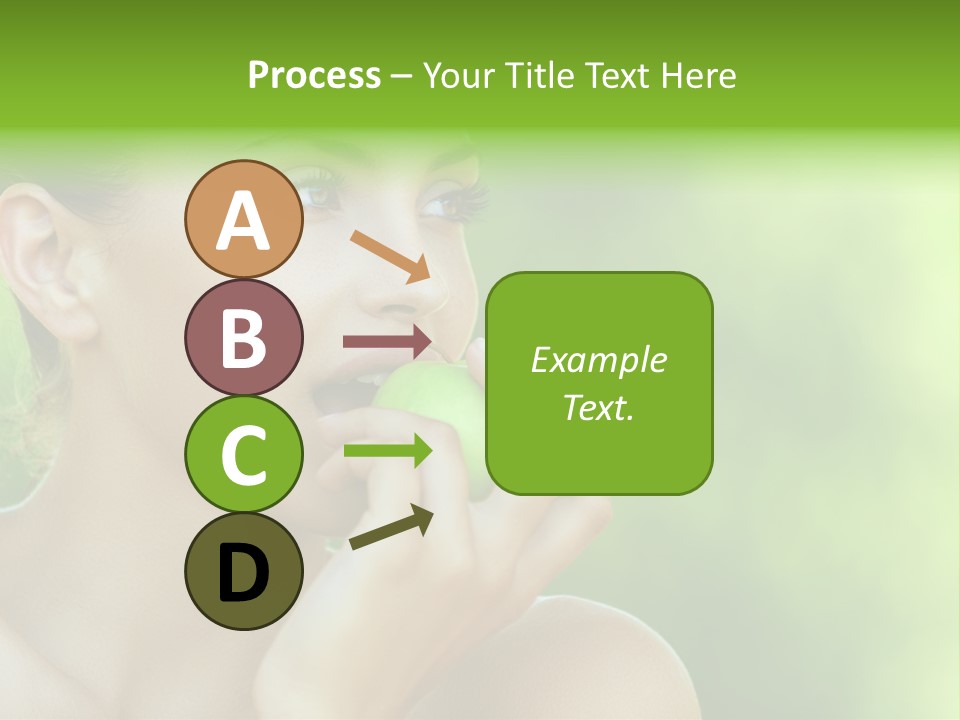 Process – Your Title Text Here

A

B

C

D

Example Text.